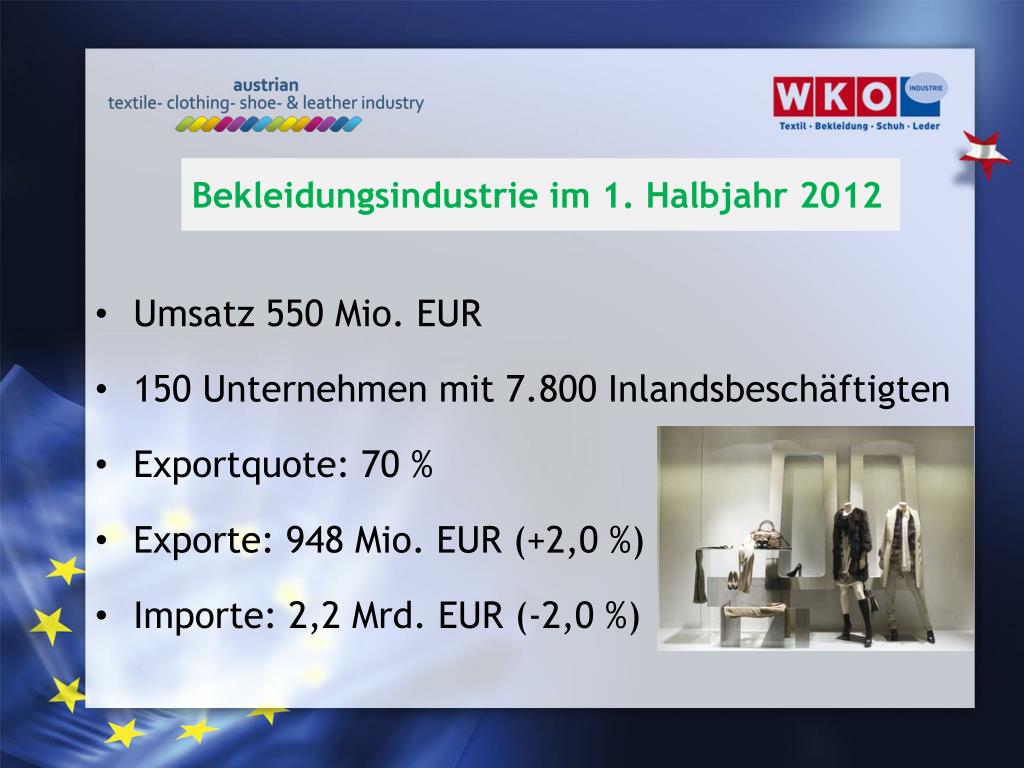 austrian
textile- clothing- shoe- & leather industry

WKO INDUSTRIE
Textil · Bekleidung · Schuh · Leder

Bekleidungsindustrie im 1. Halbjahr 2012

• Umsatz 550 Mio. EUR
• 150 Unternehmen mit 7.800 Inlandsbeschäftigten
• Exportquote: 70 %
• Exporte: 948 Mio. EUR (+2,0 %)
• Importe: 2,2 Mrd. EUR (-2,0 %)